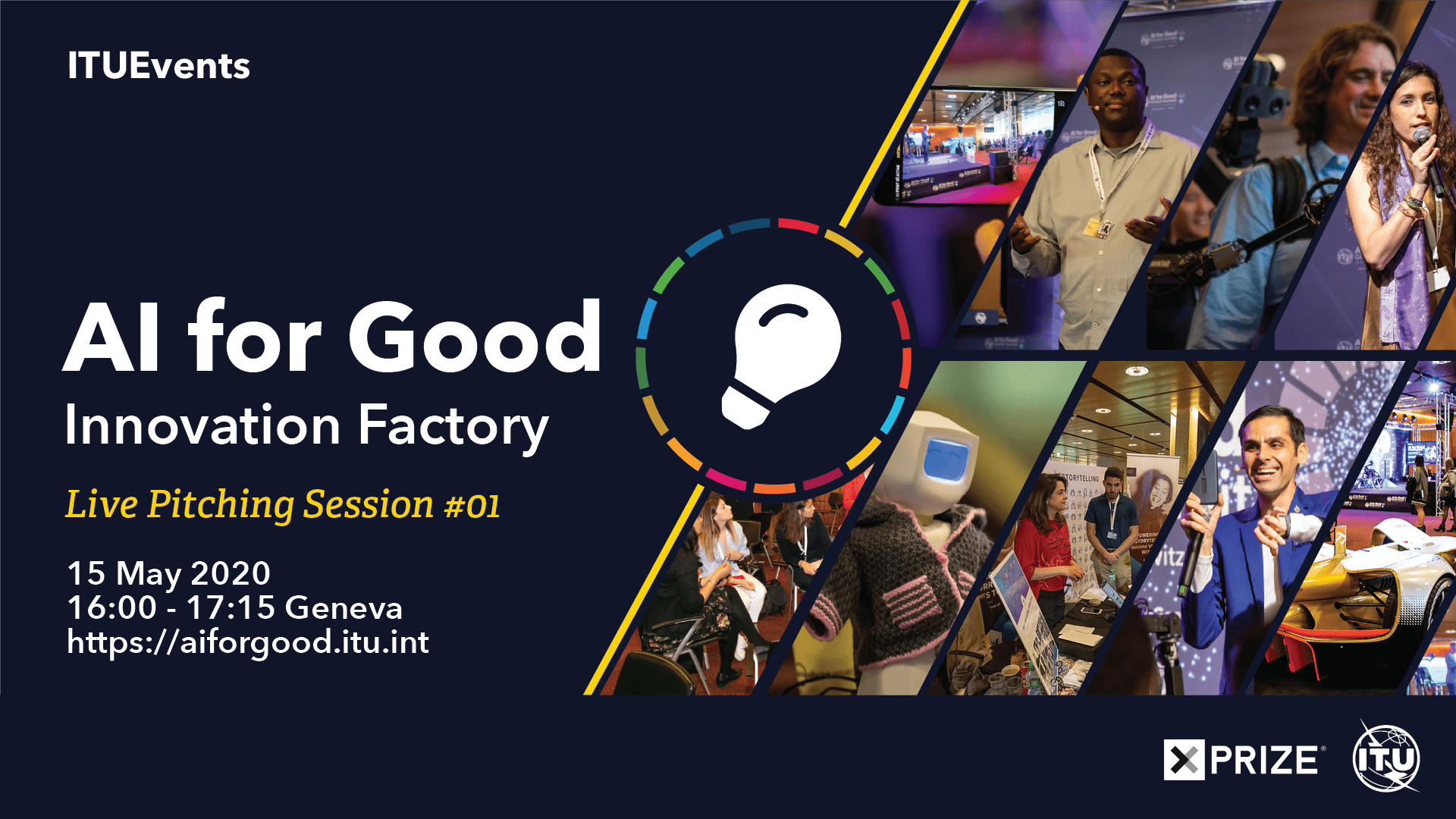 ITUEvents

AI for Good
Innovation Factory

Live Pitching Session #01

15 May 2020
16:00 - 17:15 Geneva
https://aiforgood.itu.int

XPRIZE
ITU